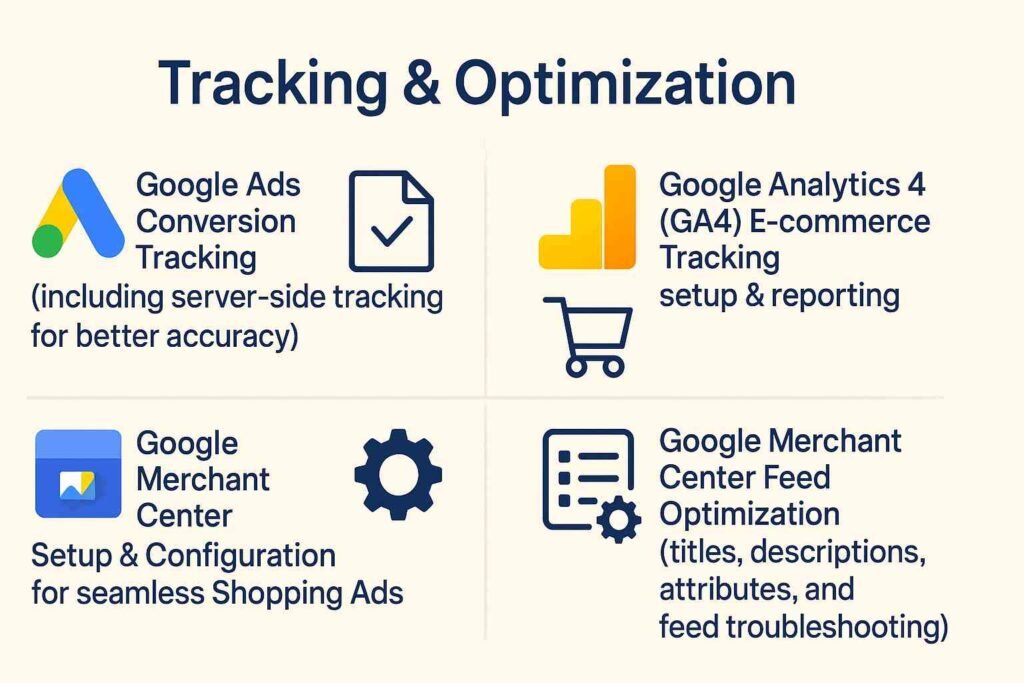 Tracking & Optimization

Google Ads Conversion Tracking (including server-side tracking for better accuracy)

Google Analytics 4 (GA4) E-commerce Tracking setup & reporting

Google Merchant Center Setup & Configuration for seamless Shopping Ads

Google Merchant Center Feed Optimization (titles, descriptions, attributes, and feed troubleshooting)